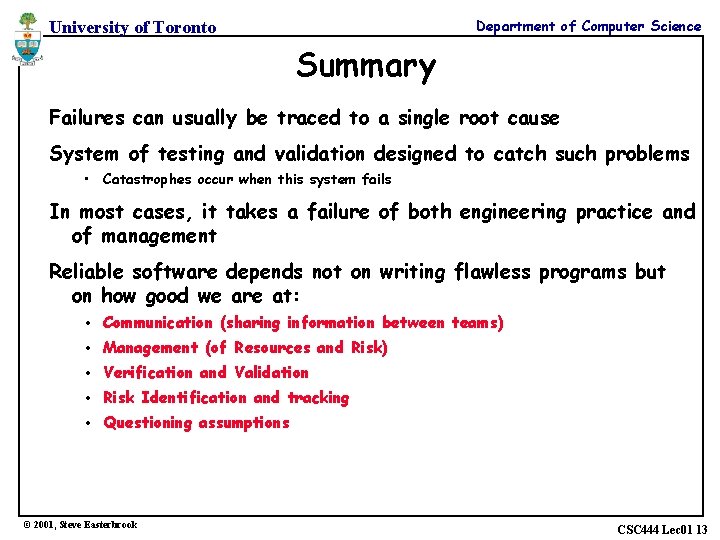 University of Toronto

Department of Computer Science

Summary

Failures can usually be traced to a single root cause

System of testing and validation designed to catch such problems

• Catastrophes occur when this system fails

In most cases, it takes a failure of both engineering practice and of management

Reliable software depends not on writing flawless programs but on how good we are at:

• Communication (sharing information between teams)
• Management (of Resources and Risk)
• Verification and Validation
• Risk Identification and tracking
• Questioning assumptions

© 2001, Steve Easterbrook

CSC444 Lec01 13